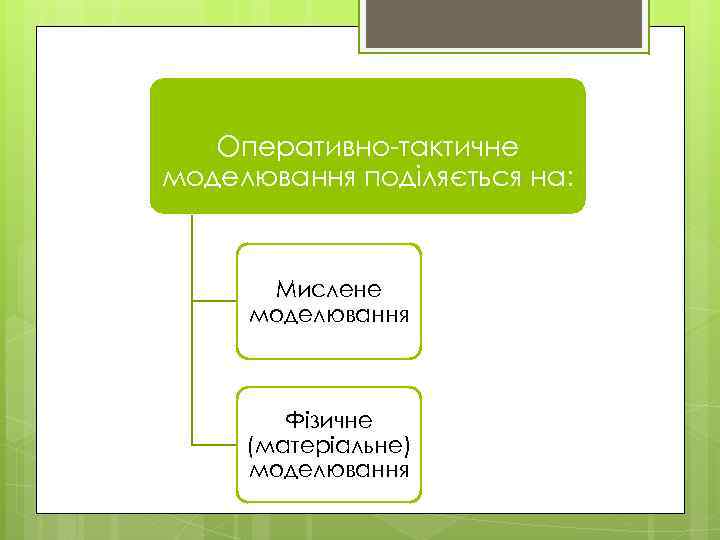 Оперативно-тактичне моделювання поділяється на:

Мислене моделювання

Фізичне (матеріальне) моделювання